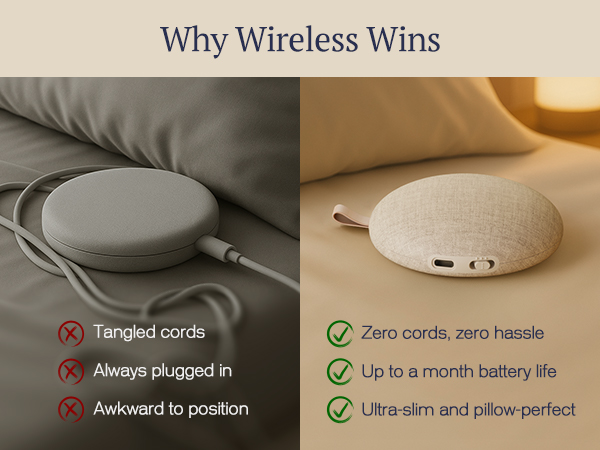 Why Wireless Wins

Tangled cords
Always plugged in
Awkward to position

Zero cords, zero hassle
Up to a month battery life
Ultra-slim and pillow-perfect